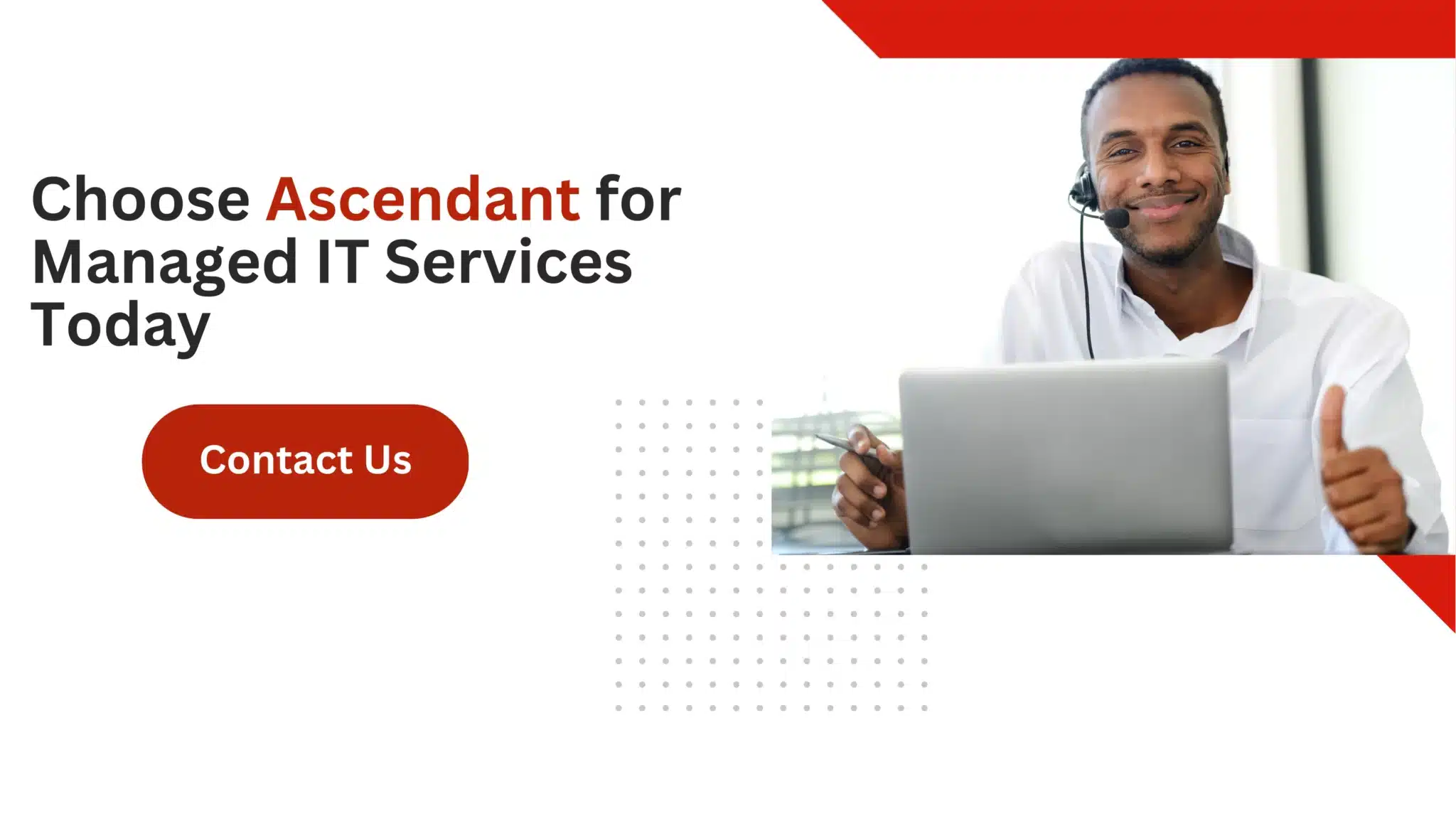 Choose Ascendant for Managed IT Services Today

Contact Us